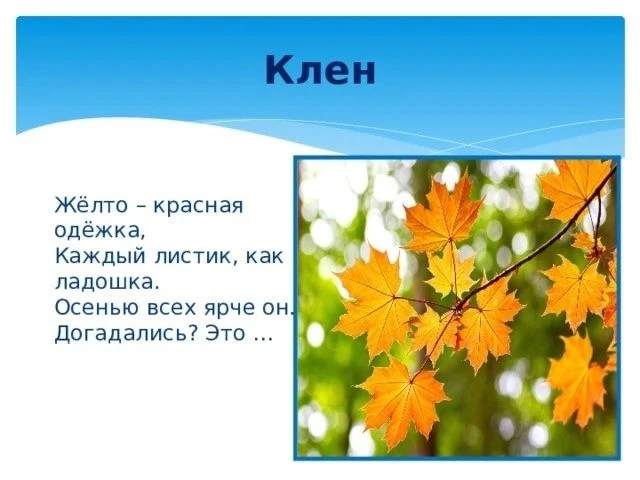 Клен

Жёлто – красная одёжка,
Каждый листик, как ладошка.
Осенью всех ярче он.
Догадались? Это …